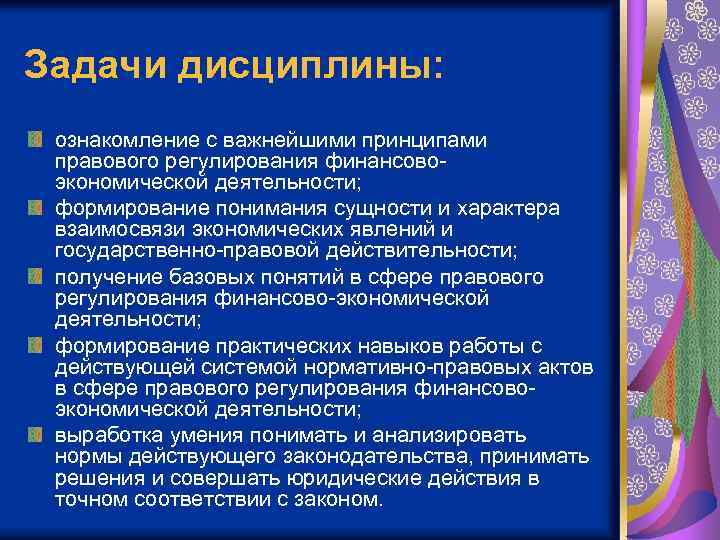 Задачи дисциплины:

ознакомление с важнейшими принципами правового регулирования финансово-экономической деятельности;

формирование понимания сущности и характера взаимосвязи экономических явлений и государственно-правовой действительности;

получение базовых понятий в сфере правового регулирования финансово-экономической деятельности;

формирование практических навыков работы с действующей системой нормативно-правовых актов в сфере правового регулирования финансово-экономической деятельности;

выработка умения понимать и анализировать нормы действующего законодательства, принимать решения и совершать юридические действия в точном соответствии с законом.